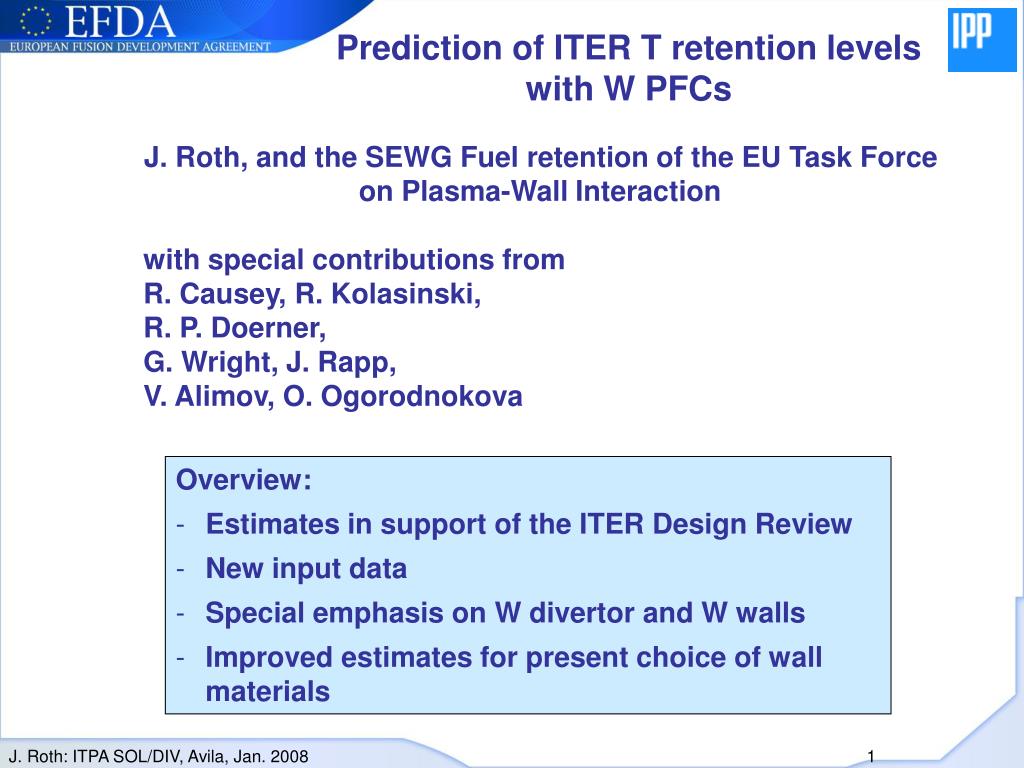 EFDA
EUROPEAN FUSION DEVELOPMENT AGREEMENT

IPP

Prediction of ITER T retention levels with W PFCs

J. Roth, and the SEWG Fuel retention of the EU Task Force on Plasma-Wall Interaction

with special contributions from
R. Causey, R. Kolasinski,
R. P. Doerner,
G. Wright, J. Rapp,
V. Alimov, O. Ogorodnokova

Overview:
- Estimates in support of the ITER Design Review
- New input data
- Special emphasis on W divertor and W walls
- Improved estimates for present choice of wall materials

J. Roth: ITPA SOL/DIV, Avila, Jan. 2008

1